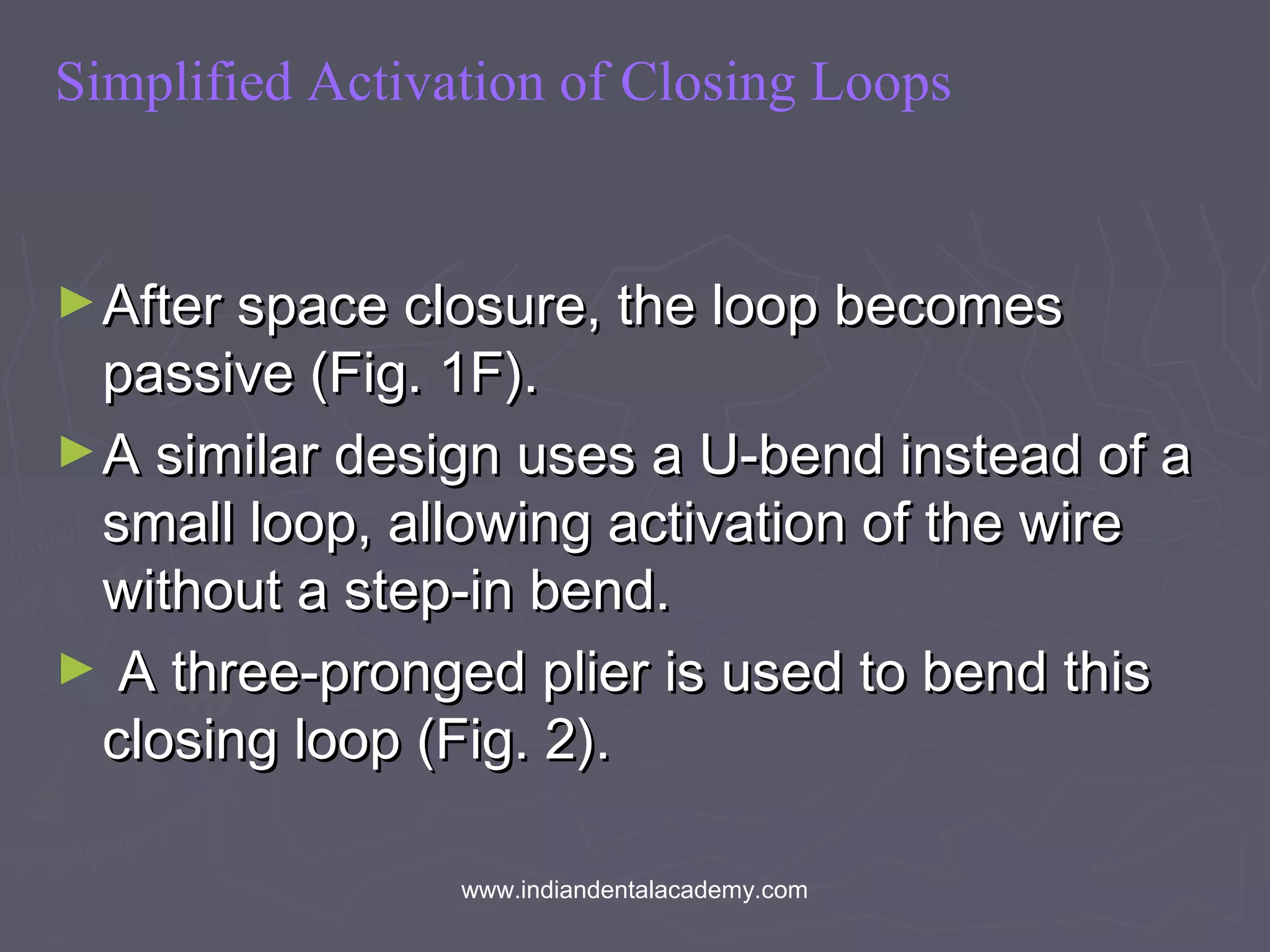 Simplified Activation of Closing Loops

► After space closure, the loop becomes passive (Fig. 1F).

► A similar design uses a U-bend instead of a small loop, allowing activation of the wire without a step-in bend.

► A three-pronged plier is used to bend this closing loop (Fig. 2).

www.indiandentalacademy.com